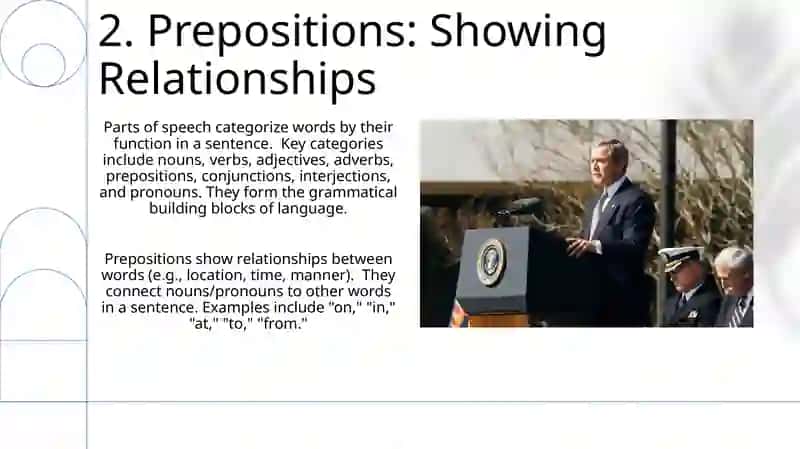 2. Prepositions: Showing Relationships

Parts of speech categorize words by their function in a sentence.  Key categories include nouns, verbs, adjectives, adverbs, prepositions, conjunctions, interjections, and pronouns. They form the grammatical building blocks of language.

Prepositions show relationships between words (e.g., location, time, manner).  They connect nouns/pronouns to other words in a sentence. Examples include "on," "in," "at," "to," "from."